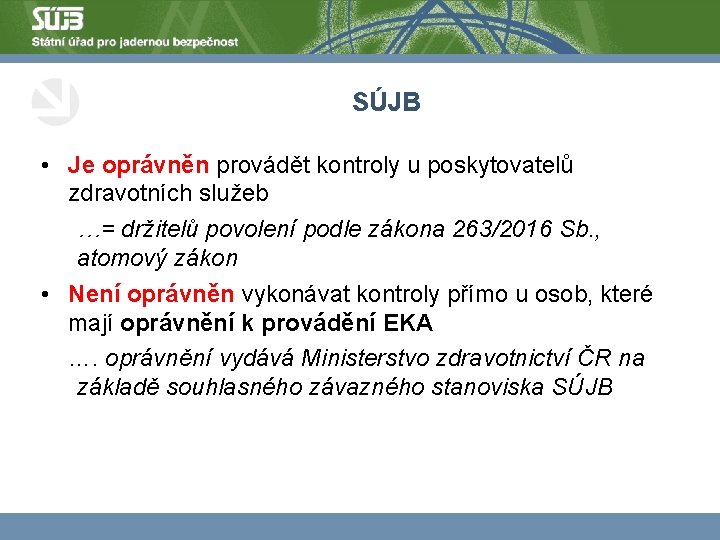 SÚJB
Státní úřad pro jadernou bezpečnost

SÚJB

• Je oprávněn provádět kontroly u poskytovatelů zdravotních služeb

…= držitelů povolení podle zákona 263/2016 Sb., atomový zákon

• Není oprávněn vykonávat kontroly přímo u osob, které mají oprávnění k provádění EKA

…. oprávnění vydává Ministerstvo zdravotnictví ČR na základě souhlasného závazného stanoviska SÚJB